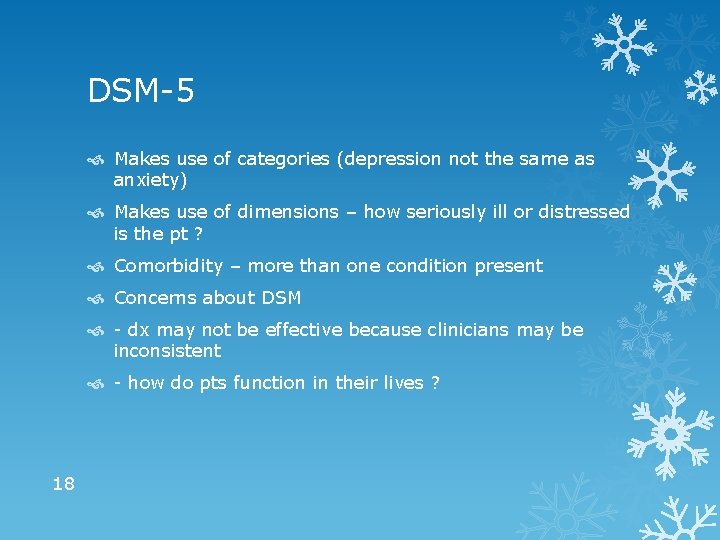 DSM-5

Makes use of categories (depression not the same as anxiety)

Makes use of dimensions – how seriously ill or distressed is the pt ?

Comorbidity – more than one condition present

Concerns about DSM

- dx may not be effective because clinicians may be inconsistent

- how do pts function in their lives ?

18